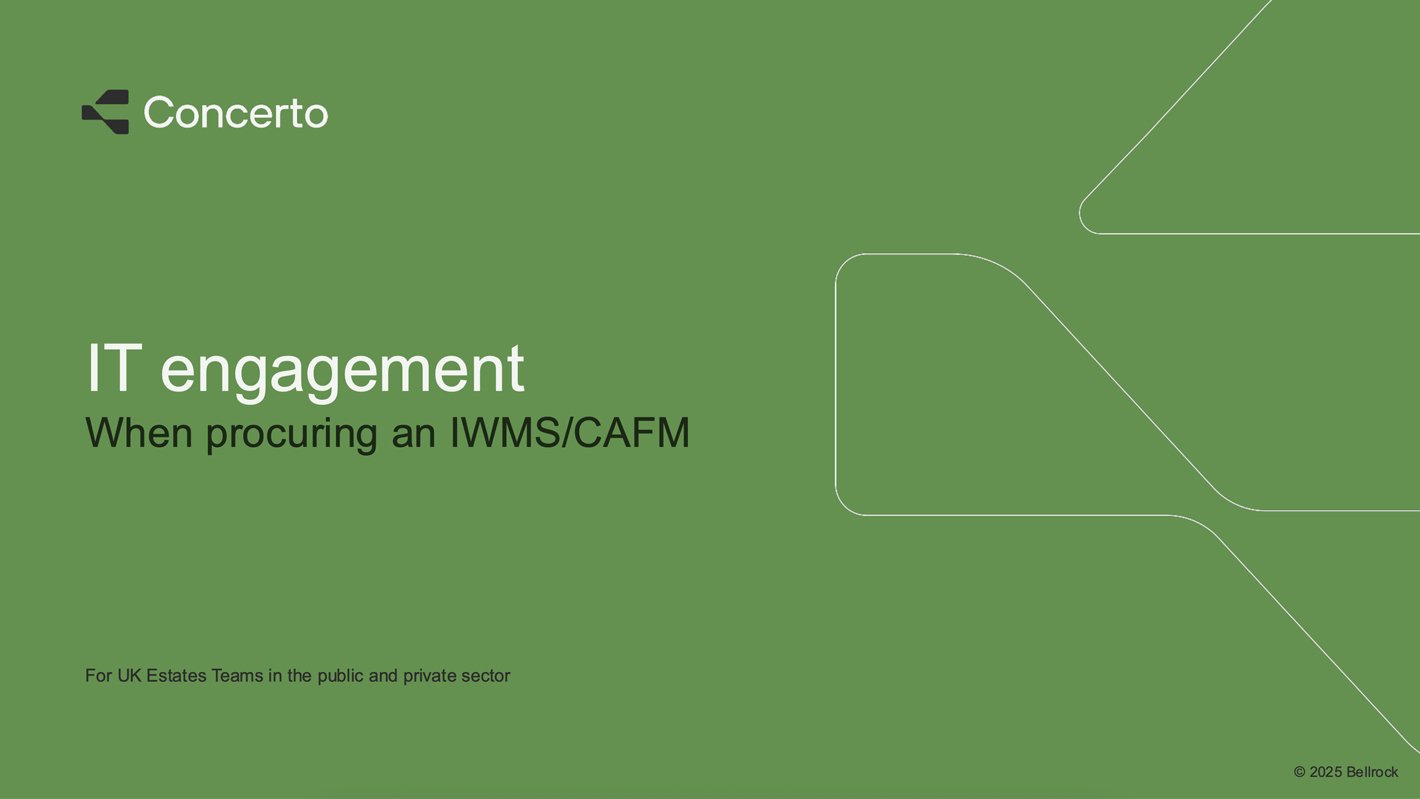 Concerto

IT engagement
When procuring an IWMS/CAFM

For UK Estates Teams in the public and private sector

© 2025 Bellrock